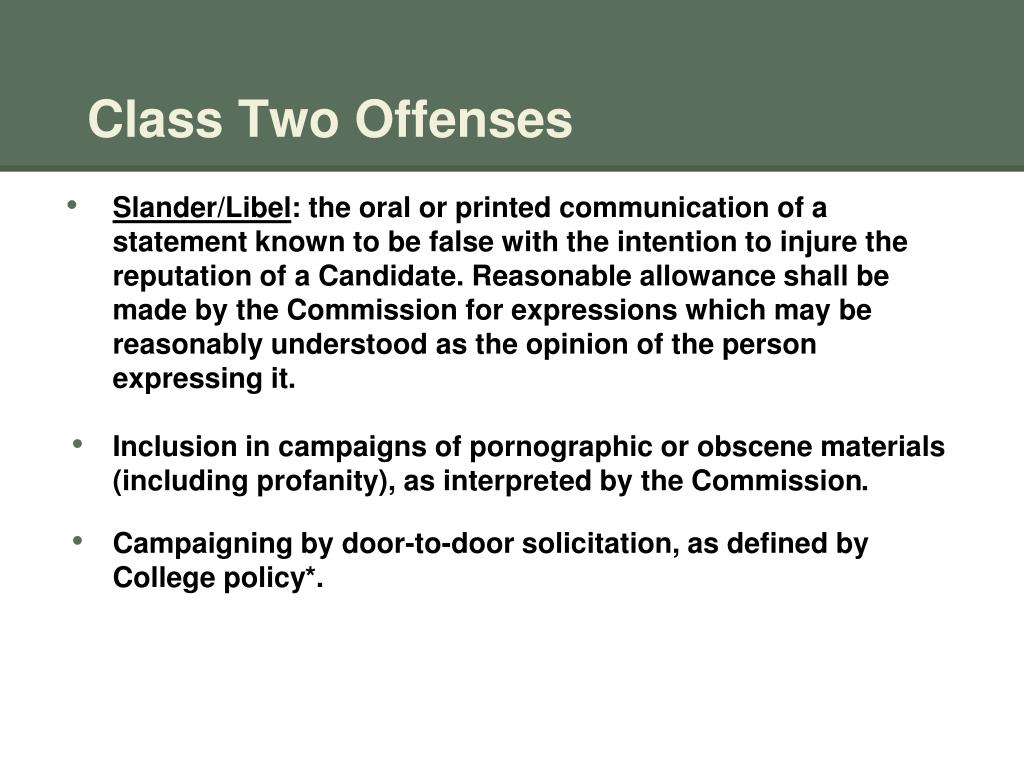 Class Two Offenses

• Slander/Libel: the oral or printed communication of a statement known to be false with the intention to injure the reputation of a Candidate. Reasonable allowance shall be made by the Commission for expressions which may be reasonably understood as the opinion of the person expressing it.

• Inclusion in campaigns of pornographic or obscene materials (including profanity), as interpreted by the Commission.

• Campaigning by door-to-door solicitation, as defined by College policy*.